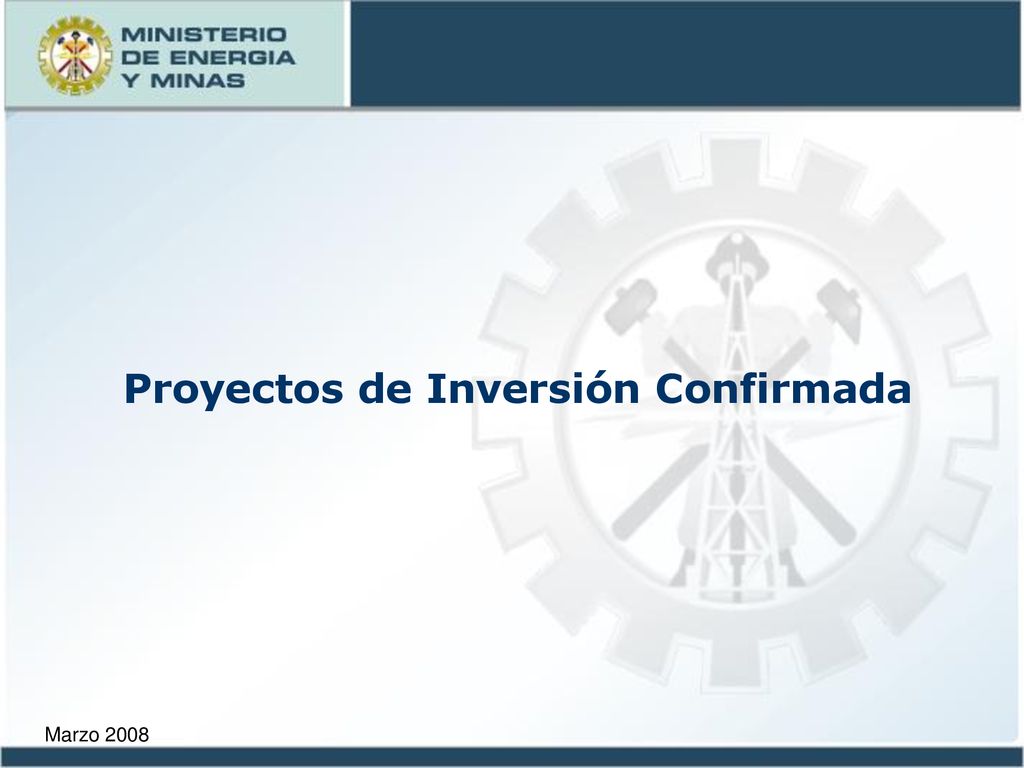 MINISTERIO
DE ENERGIA
Y MINAS

Proyectos de Inversión Confirmada

Marzo 2008